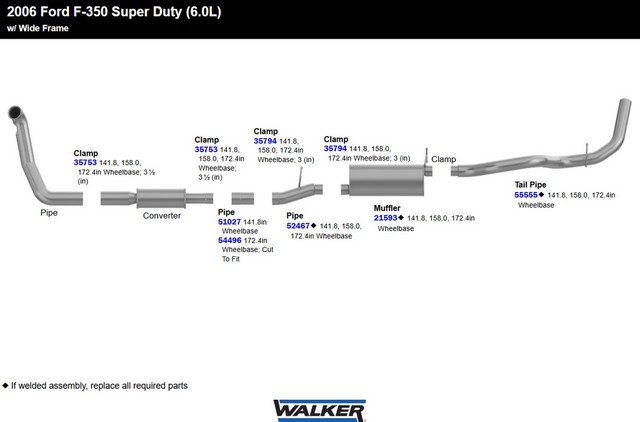 2006 Ford F-350 Super Duty (6.0L)
w/ Wide Frame

Clamp
35753 141.8, 158.0, 172.4in Wheelbase; 3 ½ (in)

Pipe

Converter

Clamp
35753 141.8, 158.0, 172.4in Wheelbase; 3 ½ (in)

Pipe
51027 141.8in Wheelbase
54496 172.4in Wheelbase; Cut To Fit

Clamp
35794 141.8, 158.0, 172.4in Wheelbase; 3 (in)

Pipe
52467◆ 141.8, 158.0, 172.4in Wheelbase

Clamp
35794 141.8, 158.0, 172.4in Wheelbase; 3 (in)

Muffler
21593◆ 141.8, 158.0, 172.4in Wheelbase

Clamp

Tail Pipe
55555◆ 141.8, 158.0, 172.4in Wheelbase

◆ If welded assembly, replace all required parts

WALKER